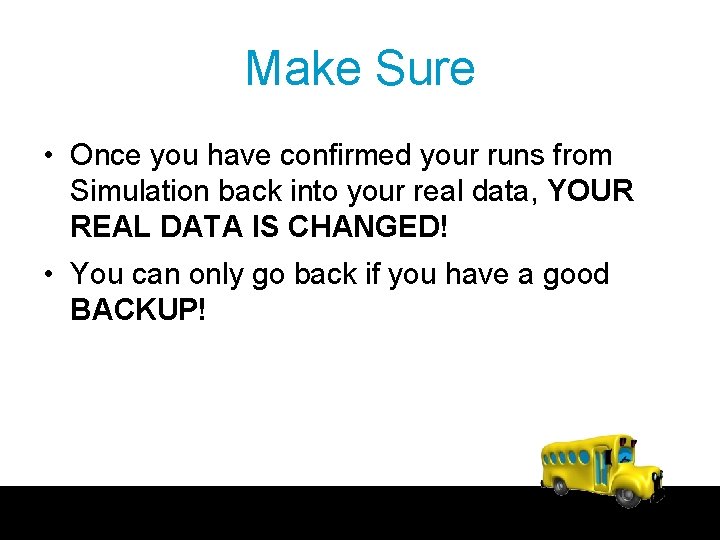 Make Sure

• Once you have confirmed your runs from Simulation back into your real data, YOUR REAL DATA IS CHANGED!

• You can only go back if you have a good BACKUP!